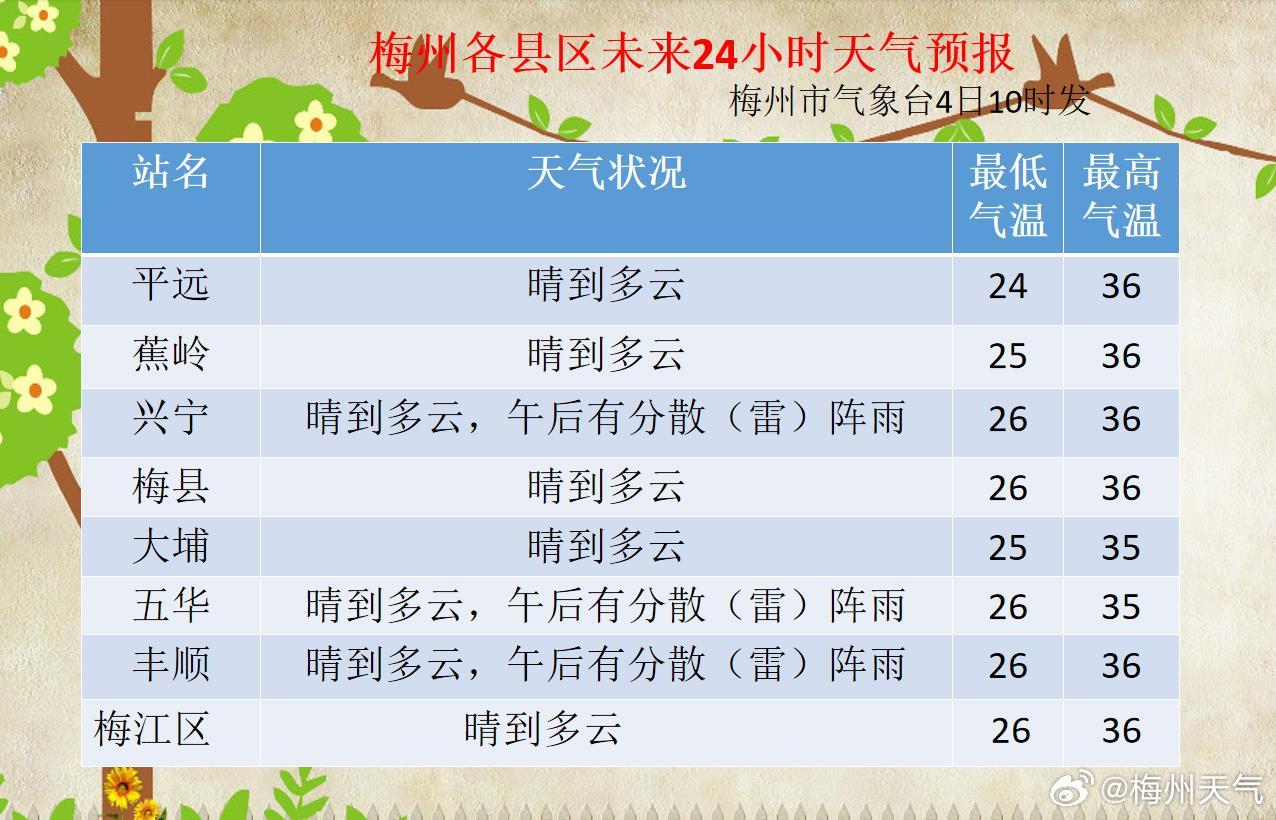 梅州各县区未来24小时天气预报

梅州市气象台4日10时发

| 站名 | 天气状况 | 最低气温 | 最高气温 |
|---|---|---|---|
| 平远 | 晴到多云 | 24 | 36 |
| 蕉岭 | 晴到多云 | 25 | 36 |
| 兴宁 | 晴到多云，午后有分散（雷）阵雨 | 26 | 36 |
| 梅县 | 晴到多云 | 26 | 36 |
| 大埔 | 晴到多云 | 25 | 35 |
| 五华 | 晴到多云，午后有分散（雷）阵雨 | 26 | 35 |
| 丰顺 | 晴到多云，午后有分散（雷）阵雨 | 26 | 36 |
| 梅江区 | 晴到多云 | 26 | 36 |

@梅州天气